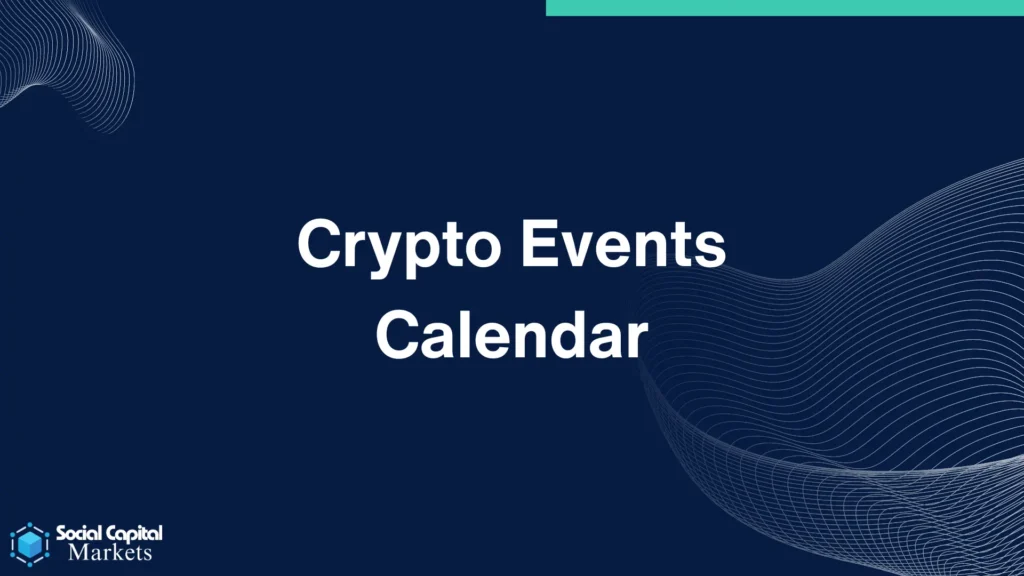 Crypto Events Calendar

Social Capital Markets